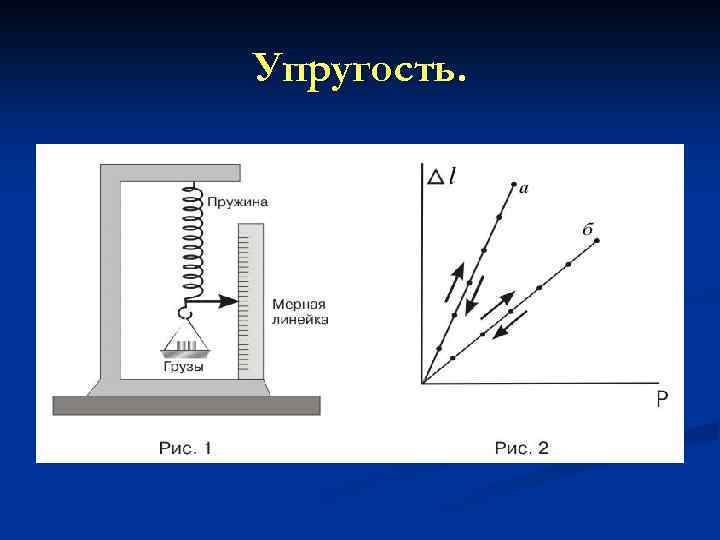 Упругость.

Пружина

Мерная линейка

Грузы

Рис. 1

$\Delta l$

а

б

P

Рис. 2